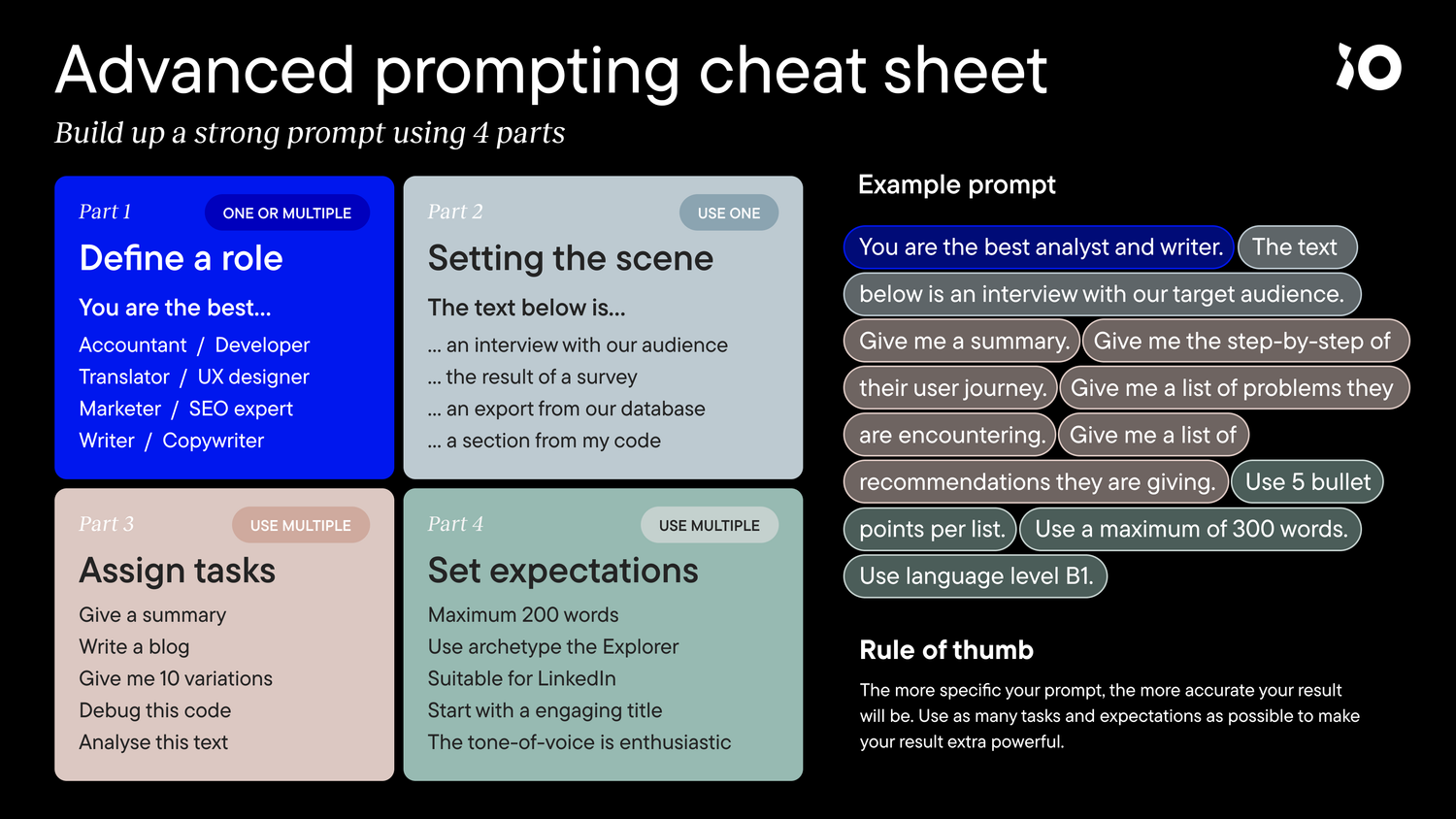 Advanced prompting cheat sheet

Build up a strong prompt using 4 parts

Part 1 ONE OR MULTIPLE

Define a role

You are the best...

Accountant / Developer
Translator / UX designer
Marketer / SEO expert
Writer / Copywriter

Part 2 USE ONE

Setting the scene

The text below is...

... an interview with our audience
... the result of a survey
... an export from our database
... a section from my code

Part 3 USE MULTIPLE

Assign tasks

Give a summary
Write a blog
Give me 10 variations
Debug this code
Analyse this text

Part 4 USE MULTIPLE

Set expectations

Maximum 200 words
Use archetype the Explorer
Suitable for LinkedIn
Start with a engaging title
The tone-of-voice is enthusiastic

Example prompt

You are the best analyst and writer. The text below is an interview with our target audience. Give me a summary. Give me the step-by-step of their user journey. Give me a list of problems they are encountering. Give me a list of recommendations they are giving. Use 5 bullet points per list. Use a maximum of 300 words. Use language level B1.

Rule of thumb

The more specific your prompt, the more accurate your result will be. Use as many tasks and expectations as possible to make your result extra powerful.